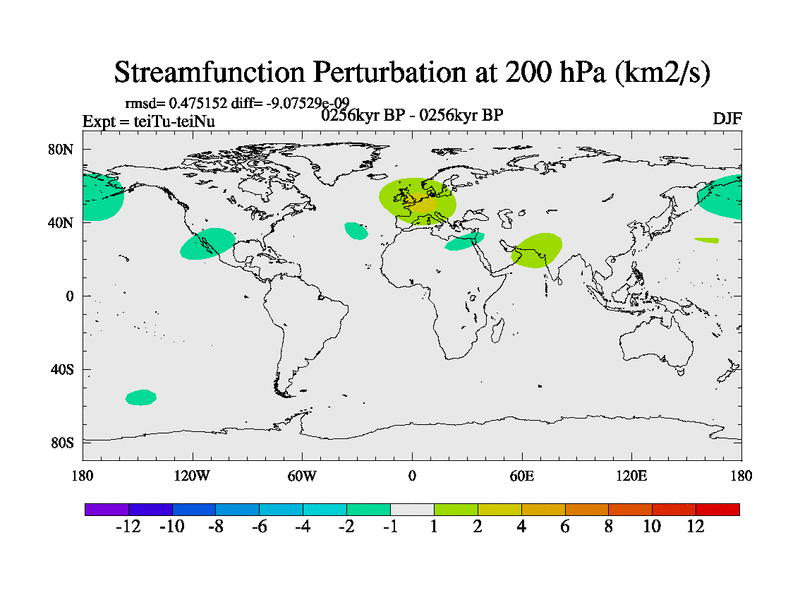 Streamfunction Perturbation at 200 hPa (km2/s)

rmsd= 0.475152 diff= -9.07529e-09
Expt = teiTu-teiNu
0256kyr BP - 0256kyr BP
DJF

80N
40N
0
40S
80S

180
120W
60W
0
60E
120E
180

-12 -10 -8 -6 -4 -2 -1 1 2 4 6 8 10 12